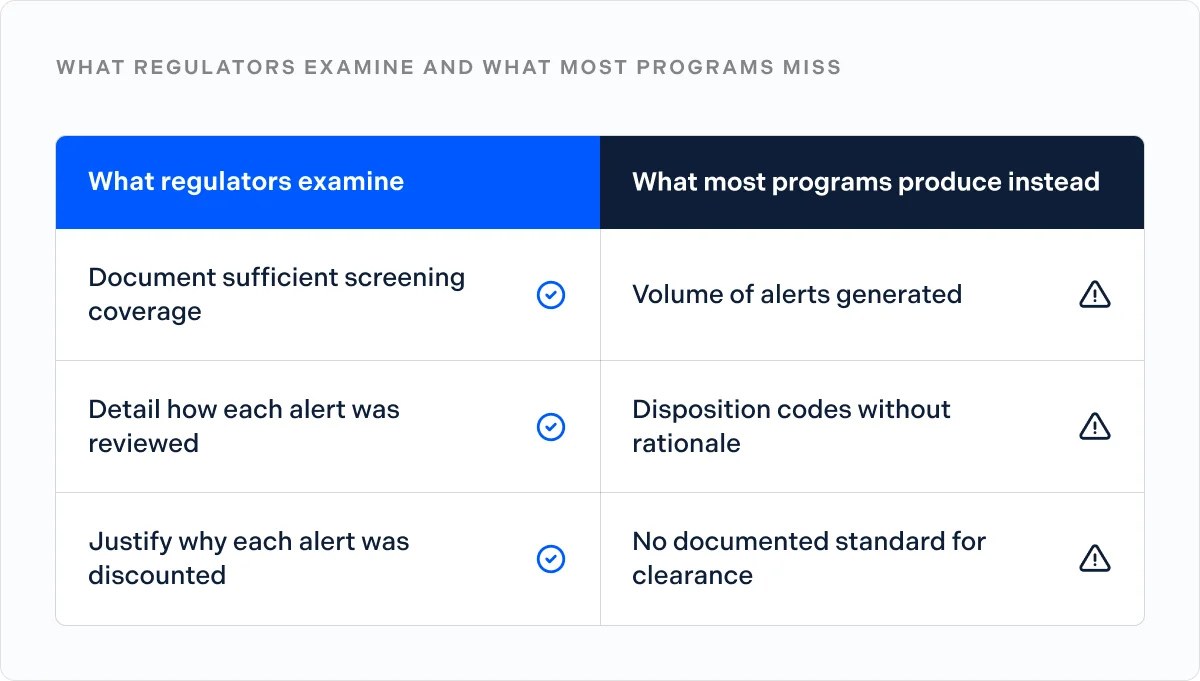 WHAT REGULATORS EXAMINE AND WHAT MOST PROGRAMS MISS

| What regulators examine | What most programs produce instead |
|---|---|
| Document sufficient screening coverage | Volume of alerts generated |
| Detail how each alert was reviewed | Disposition codes without rationale |
| Justify why each alert was discounted | No documented standard for clearance |